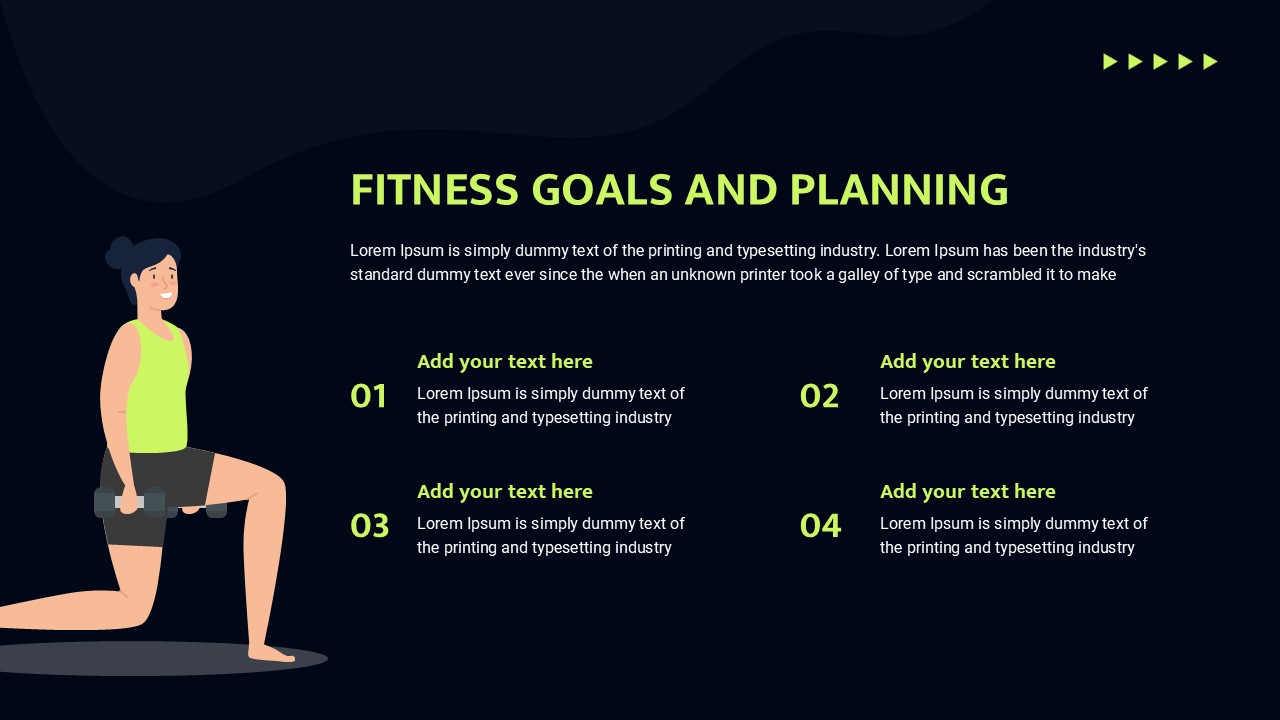 FITNESS GOALS AND PLANNING

Lorem Ipsum is simply dummy text of the printing and typesetting industry. Lorem Ipsum has been the industry's standard dummy text ever since the when an unknown printer took a galley of type and scrambled it to make

01
Add your text here
Lorem Ipsum is simply dummy text of the printing and typesetting industry

02
Add your text here
Lorem Ipsum is simply dummy text of the printing and typesetting industry

03
Add your text here
Lorem Ipsum is simply dummy text of the printing and typesetting industry

04
Add your text here
Lorem Ipsum is simply dummy text of the printing and typesetting industry